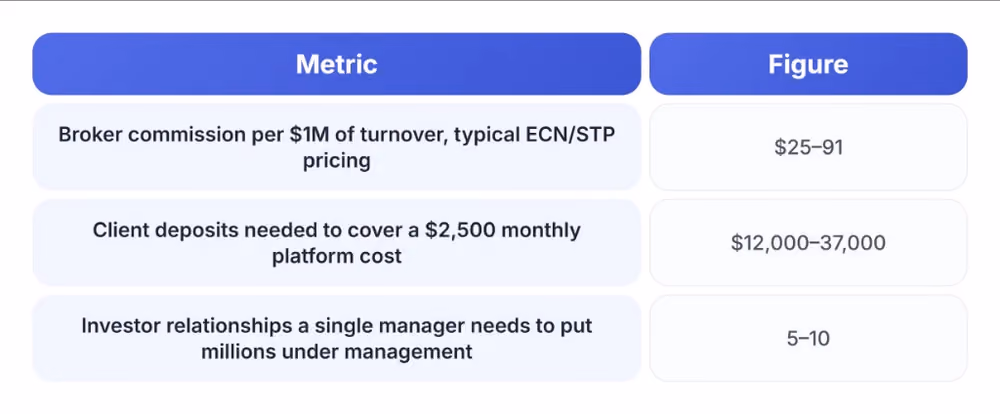 | Metric | Figure |
|---|---|
| Broker commission per \$1M of turnover, typical ECN/STP pricing | \$25–91 |
| Client deposits needed to cover a \$2,500 monthly platform cost | \$12,000–37,000 |
| Investor relationships a single manager needs to put millions under management | 5–10 |